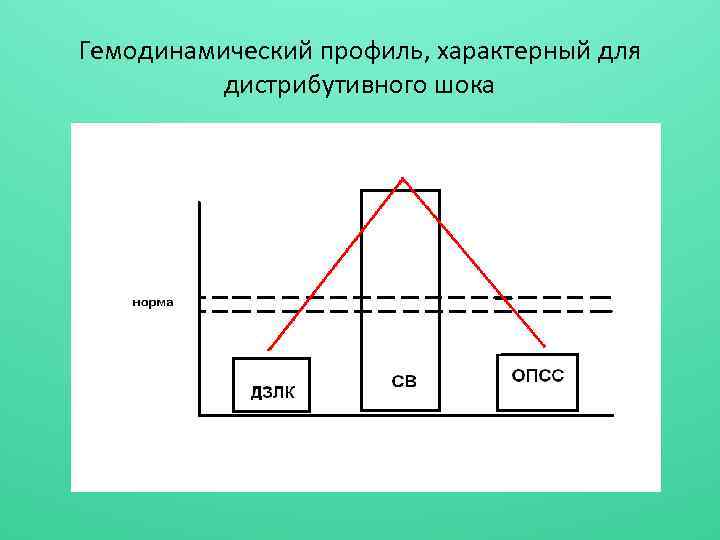 Гемодинамический профиль, характерный для дистрибутивного шока

норма

ДЗЛК

СВ

ОПСС